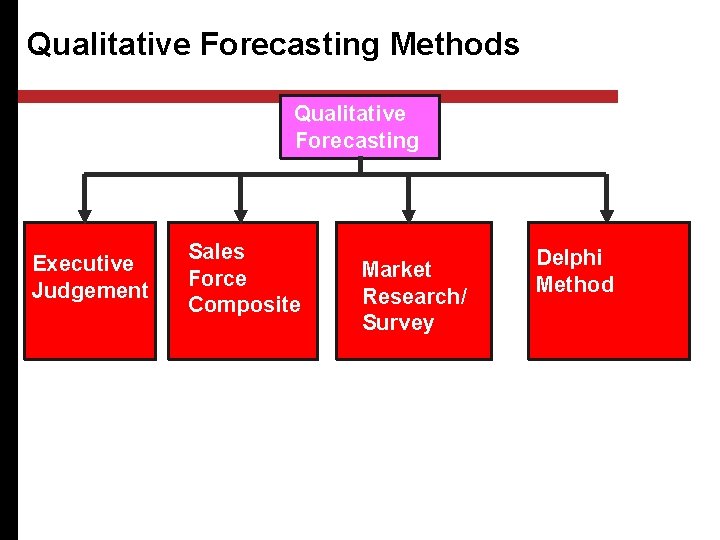 Qualitative Forecasting Methods

Qualitative Forecasting

Executive Judgement

Sales Force Composite

Market Research/ Survey

Delphi Method